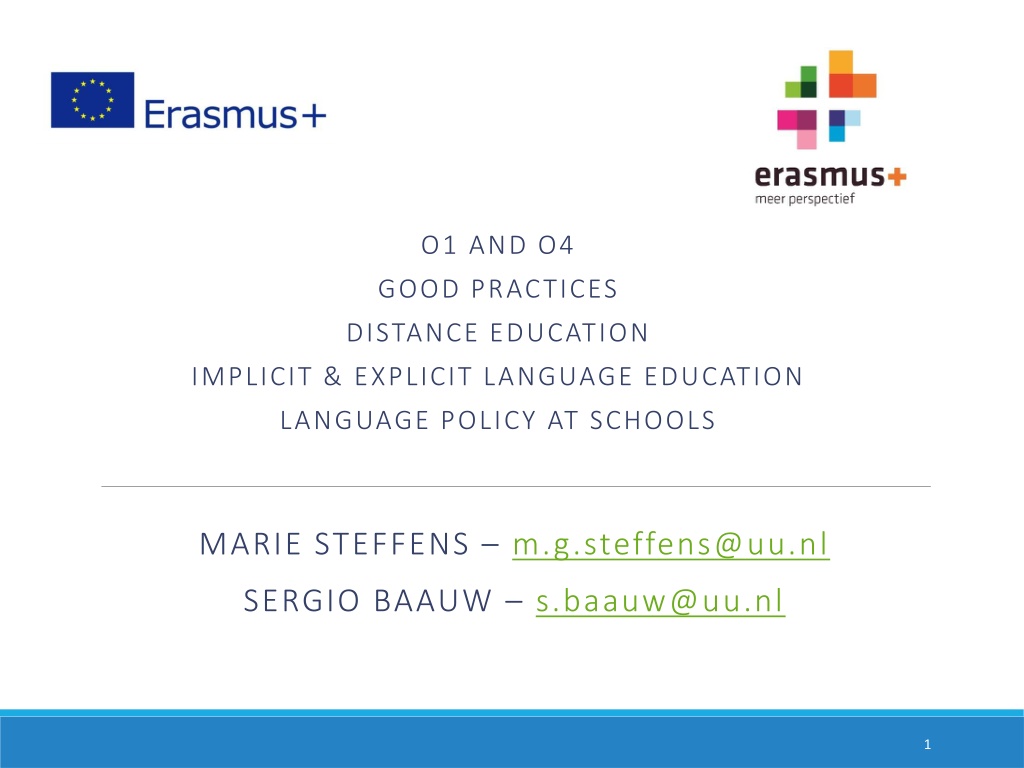 Erasmus+

erasmus+
meer perspectief

O1 AND O4
GOOD PRACTICES
DISTANCE EDUCATION
IMPLICIT & EXPLICIT LANGUAGE EDUCATION
LANGUAGE POLICY AT SCHOOLS

MARIE STEFFENS – m.g.steffens@uu.nl
SERGIO BAAUW – s.baauw@uu.nl

1